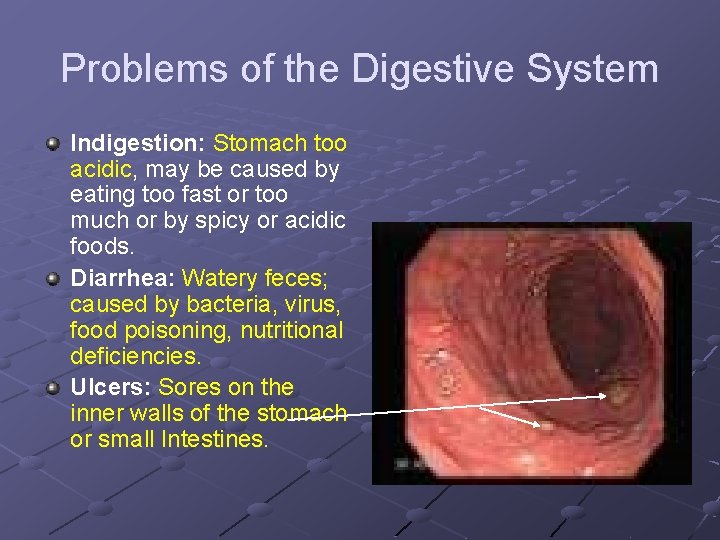 Problems of the Digestive System

Indigestion: Stomach too acidic, may be caused by eating too fast or too much or by spicy or acidic foods.

Diarrhea: Watery feces; caused by bacteria, virus, food poisoning, nutritional deficiencies.

Ulcers: Sores on the inner walls of the stomach or small Intestines.